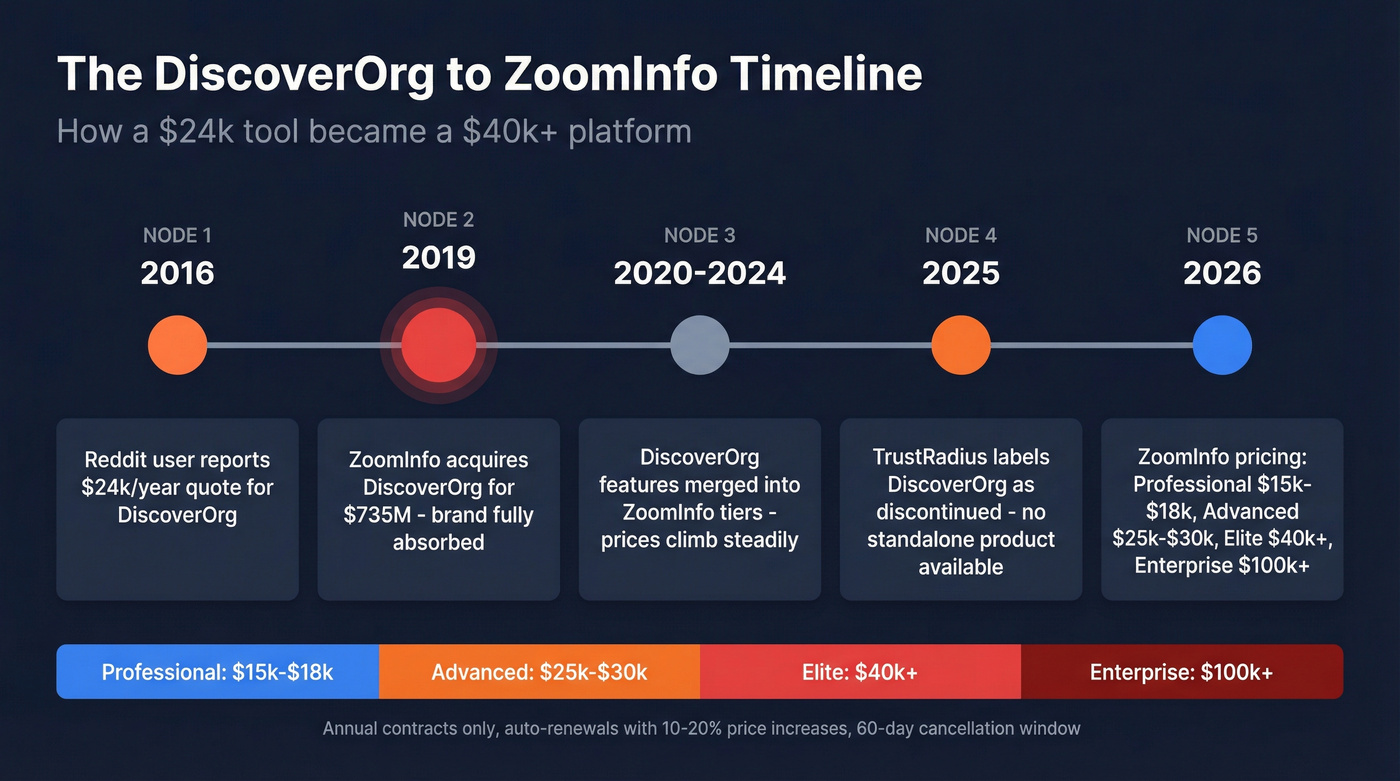 The DiscoverOrg to ZoomInfo Timeline

How a $24k tool became a $40k+ platform

NODE 1
2016

NODE 2
2019

NODE 3
2020-2024

NODE 4
2025

NODE 5
2026

Reddit user reports $24k/year quote for DiscoverOrg

ZoomInfo acquires DiscoverOrg for $735M - brand fully absorbed

DiscoverOrg features merged into ZoomInfo tiers - prices climb steadily

TrustRadius labels DiscoverOrg as discontinued - no standalone product available

ZoomInfo pricing: Professional $15k-$18k, Advanced $25k-$30k, Elite $40k+, Enterprise $100k+

Professional: $15k-$18k
Advanced: $25k-$30k
Elite: $40k+
Enterprise: $100k+

Annual contracts only, auto-renewals with 10-20% price increases, 60-day cancellation window